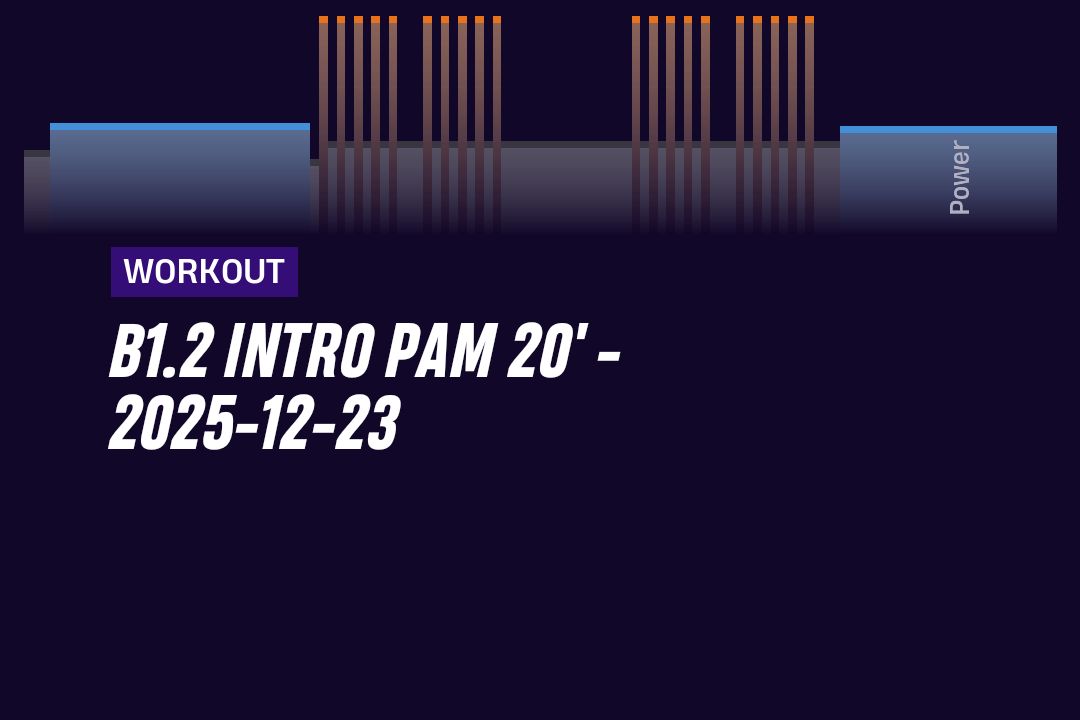 Power

WORKOUT

B1.2 INTRO PAM 20' - 2025-12-23